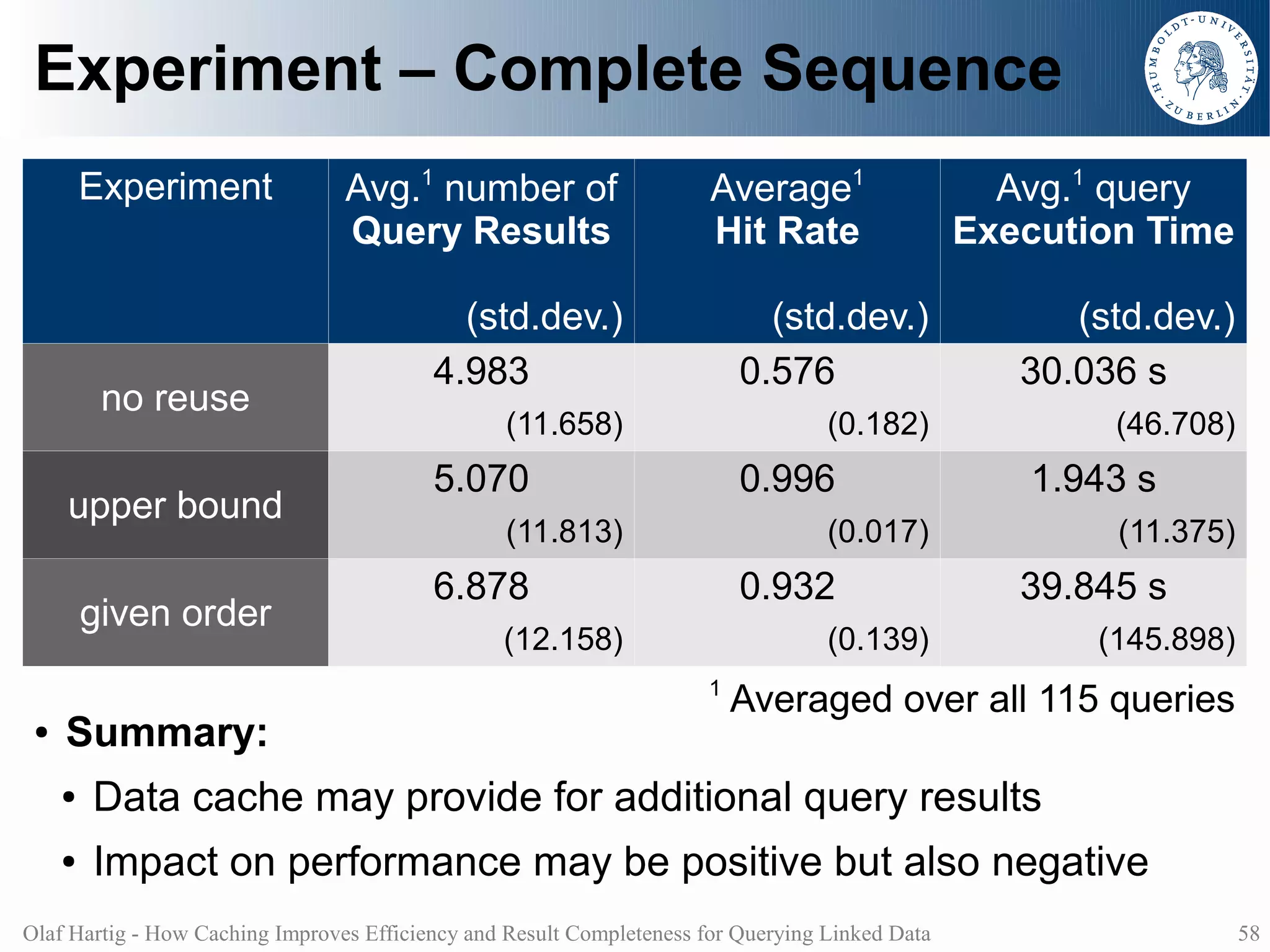 Experiment – Complete Sequence

HUMBOLDT-UNIVERSITÄT ZU BERLIN

| Experiment | Avg.$^1$ number of Query Results (std.dev.) | Average$^1$ Hit Rate (std.dev.) | Avg.$^1$ query Execution Time (std.dev.) |
|---|---|---|---|
| no reuse | 4.983 (11.658) | 0.576 (0.182) | 30.036 s (46.708) |
| upper bound | 5.070 (11.813) | 0.996 (0.017) | 1.943 s (11.375) |
| given order | 6.878 (12.158) | 0.932 (0.139) | 39.845 s (145.898) |

$^1$ Averaged over all 115 queries

• Summary:
• Data cache may provide for additional query results
• Impact on performance may be positive but also negative

Olaf Hartig - How Caching Improves Efficiency and Result Completeness for Querying Linked Data

58